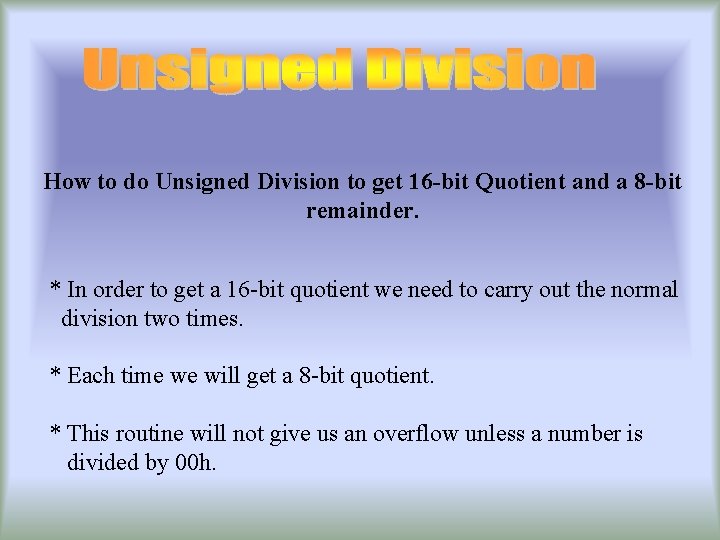 Unsigned Division

How to do Unsigned Division to get 16-bit Quotient and a 8-bit remainder.

* In order to get a 16-bit quotient we need to carry out the normal division two times.

* Each time we will get a 8-bit quotient.

* This routine will not give us an overflow unless a number is divided by 00h.